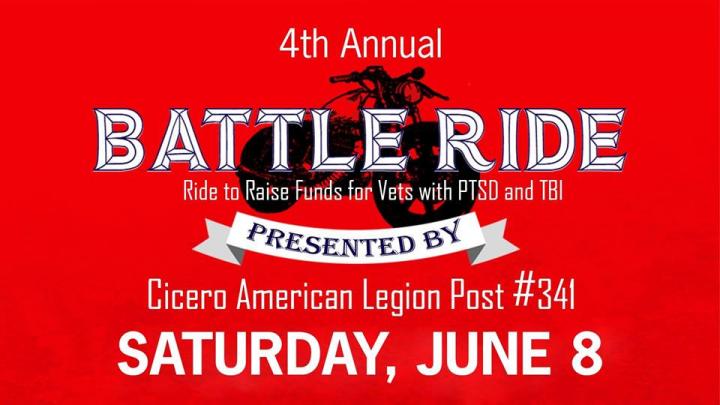 4th Annual

BATTLE RIDE

Ride to Raise Funds for Vets with PTSD and TBI

PRESENTED BY

Cicero American Legion Post #341

SATURDAY, JUNE 8